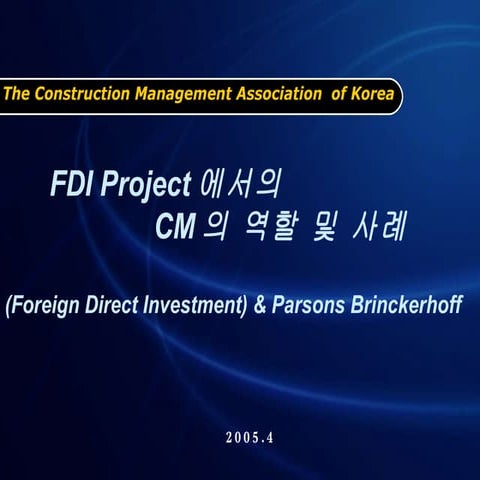 The Construction Management Association of Korea

FDI Project 에서의
CM 의 역할 및 사례

(Foreign Direct Investment) & Parsons Brinckerhoff

2005.4